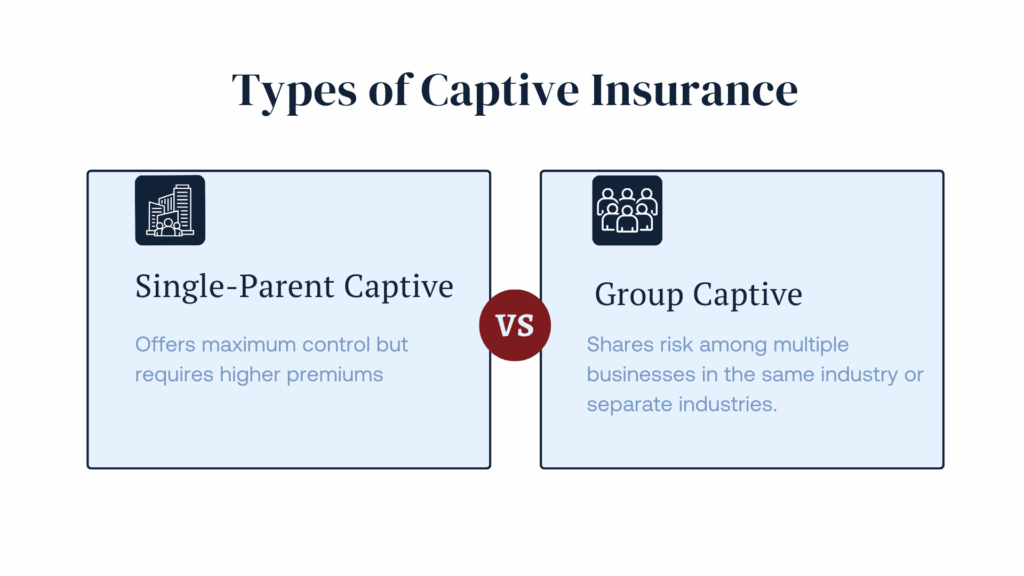 Types of Captive Insurance

Single-Parent Captive

Offers maximum control but requires higher premiums

VS

Group Captive

Shares risk among multiple businesses in the same industry or separate industries.